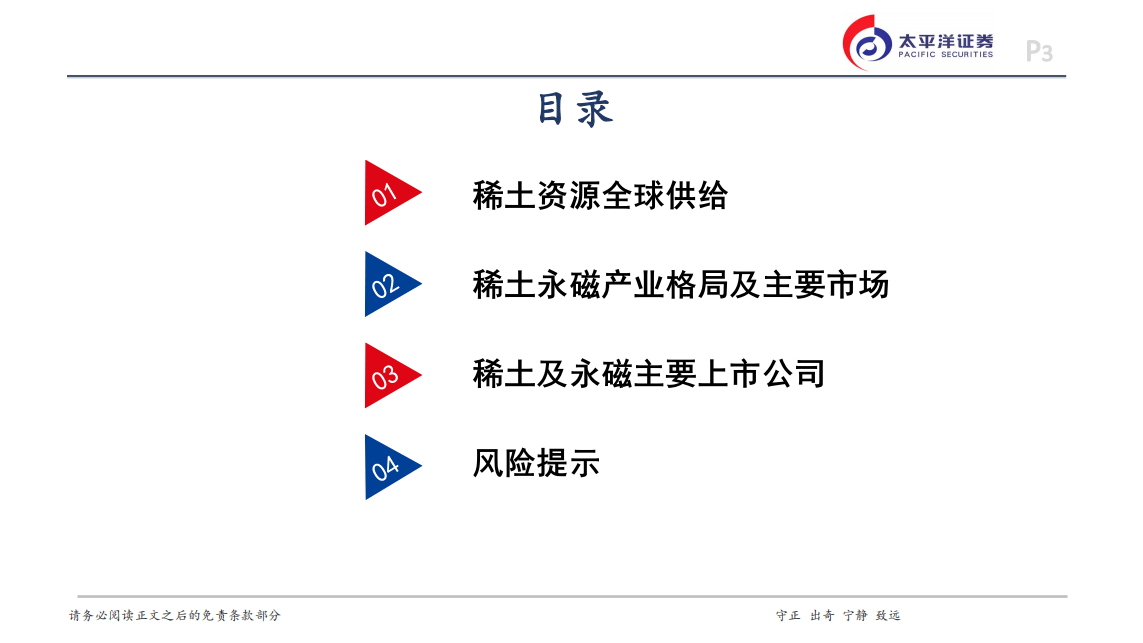 太平洋证券
PACIFIC SECURITIES

P3

目录

01 稀土资源全球供给

02 稀土永磁产业格局及主要市场

03 稀土及永磁主要上市公司

04 风险提示

请务必阅读正文之后的免责条款部分

守正 出奇 宁静 致远